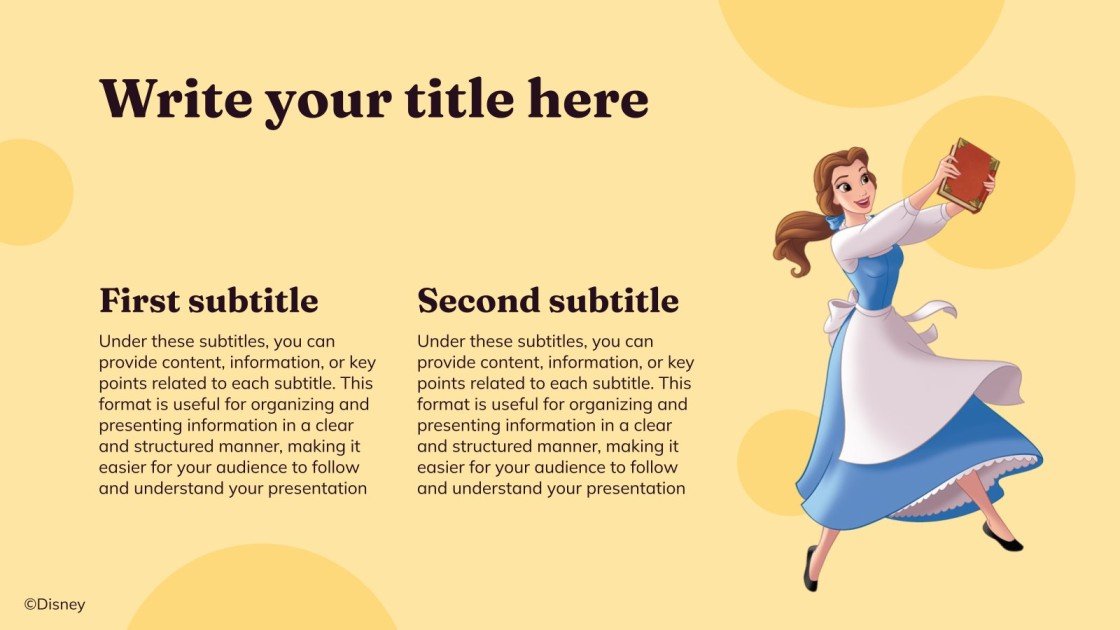 Write your title here

First subtitle

Under these subtitles, you can provide content, information, or key points related to each subtitle. This format is useful for organizing and presenting information in a clear and structured manner, making it easier for your audience to follow and understand your presentation

Second subtitle

Under these subtitles, you can provide content, information, or key points related to each subtitle. This format is useful for organizing and presenting information in a clear and structured manner, making it easier for your audience to follow and understand your presentation

©Disney